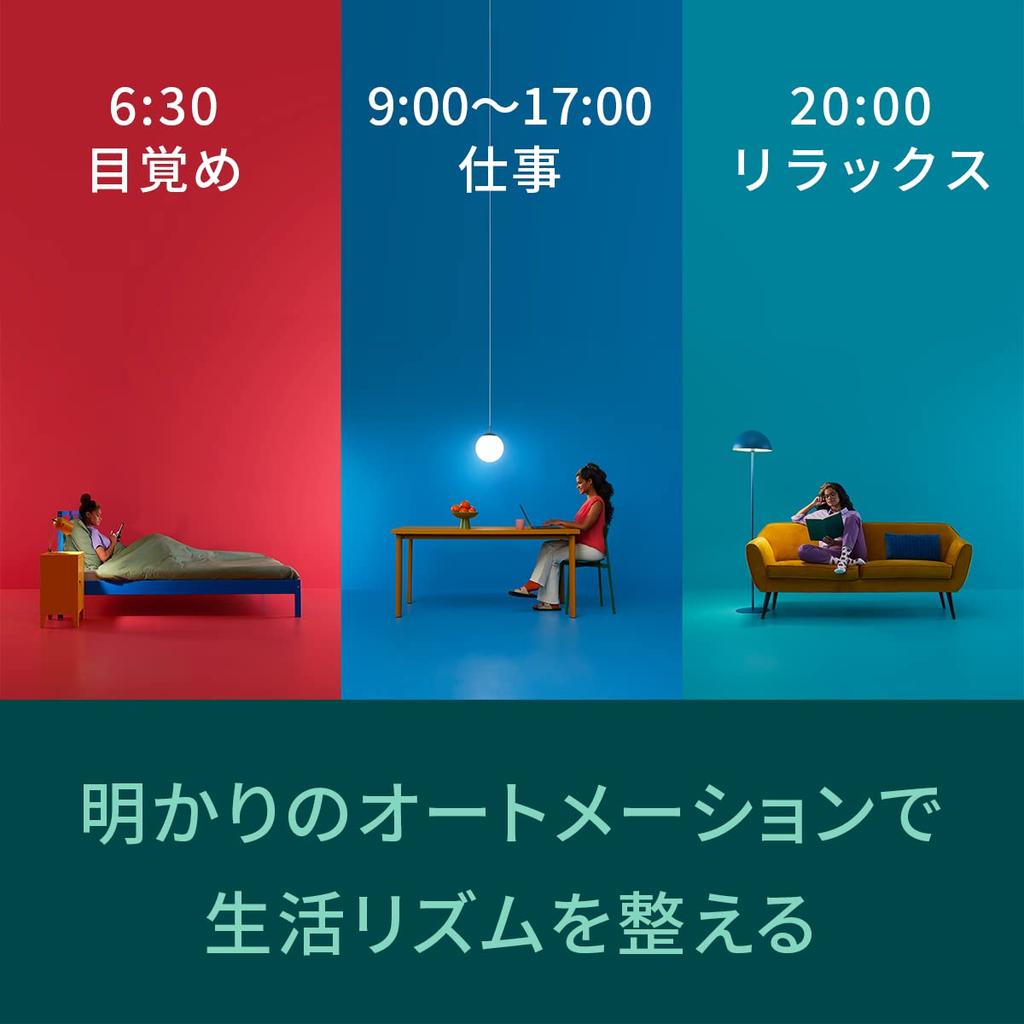 6:30
目覚め

9:00〜17:00
仕事

20:00
リラックス

明かりのオートメーションで
生活リズムを整える